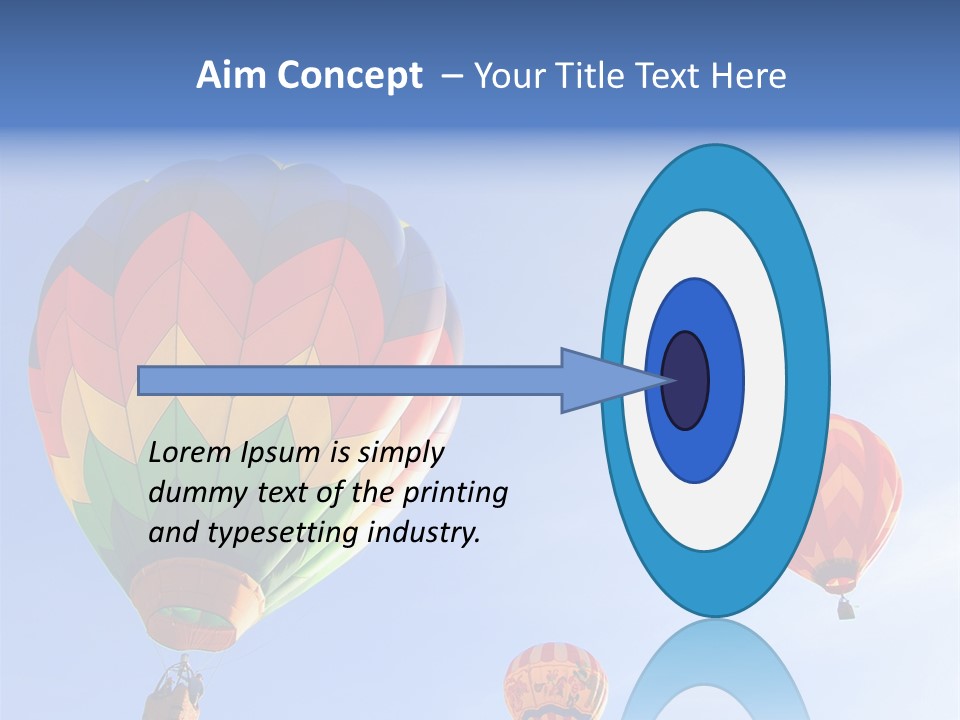 Aim Concept – Your Title Text Here

Lorem Ipsum is simply dummy text of the printing and typesetting industry.